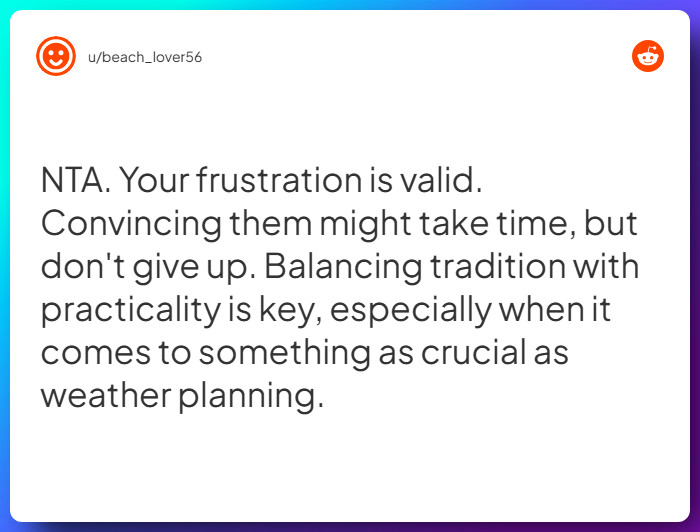 u/beach_lover56

NTA. Your frustration is valid. Convincing them might take time, but don't give up. Balancing tradition with practicality is key, especially when it comes to something as crucial as weather planning.